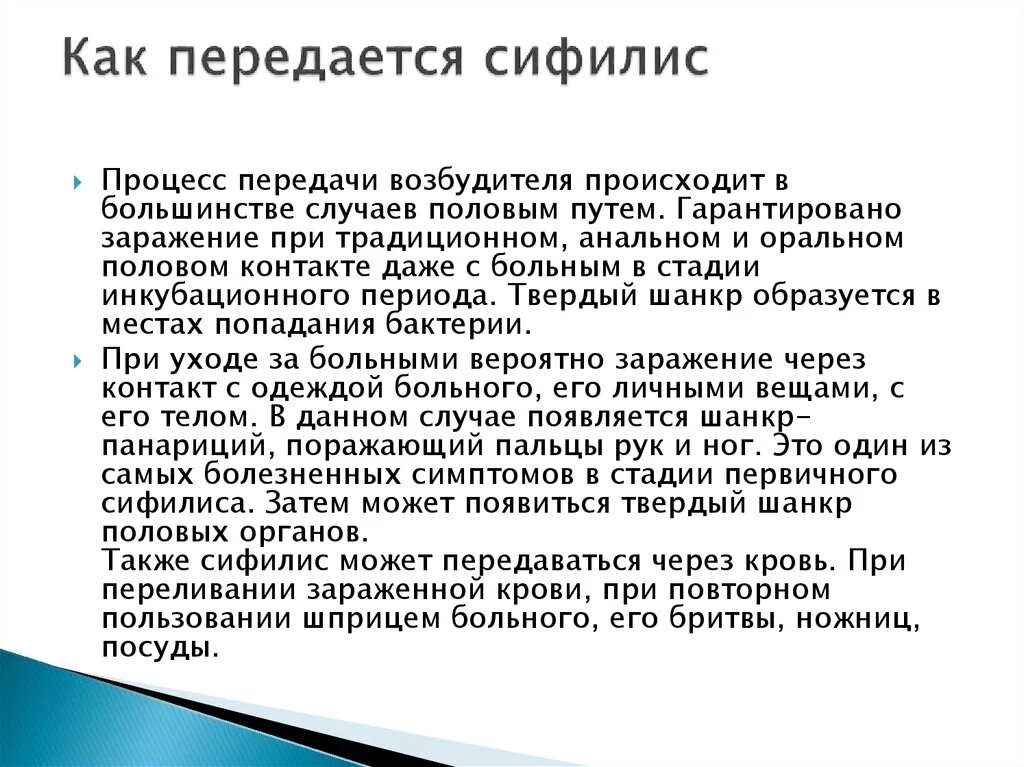 Как передается сифилис

Процесс передачи возбудителя происходит в большинстве случаев половым путем. Гарантировано заражение при традиционном, анальном и оральном половом контакте даже с больным в стадии инкубационного периода. Твердый шанкр образуется в местах попадания бактерии.

При уходе за больными вероятно заражение через контакт с одеждой больного, его личными вещами, с его телом. В данном случае появляется шанкр-панариций, поражающий пальцы рук и ног. Это один из самых болезненных симптомов в стадии первичного сифилиса. Затем может появиться твердый шанкр половых органов.
Также сифилис может передаваться через кровь. При переливании зараженной крови, при повторном пользовании шприцем больного, его бритвы, ножниц, посуды.